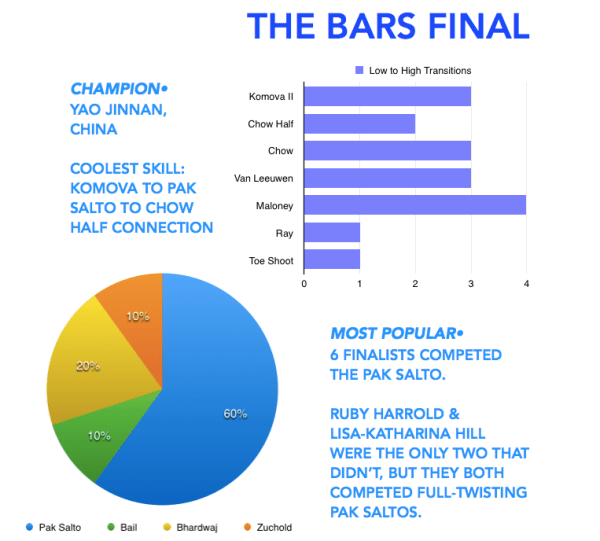 THE BARS FINAL

CHAMPION•
YAO JINNAN, CHINA

COOLEST SKILL: KOMOVA TO PAK SALTO TO CHOW HALF CONNECTION

Low to High Transitions

Komova II
Chow Half
Chow
Van Leeuwen
Maloney
Ray
Toe Shoot

0
1
2
3
4

10%
20%
10%
60%

Pak Salto
Bail
Bhardwaj
Zuchold

MOST POPULAR•
6 FINALISTS COMPETED THE PAK SALTO.

RUBY HARROLD & LISA-KATHARINA HILL WERE THE ONLY TWO THAT DIDN'T, BUT THEY BOTH COMPETED FULL-TWISTING PAK SALTOS.